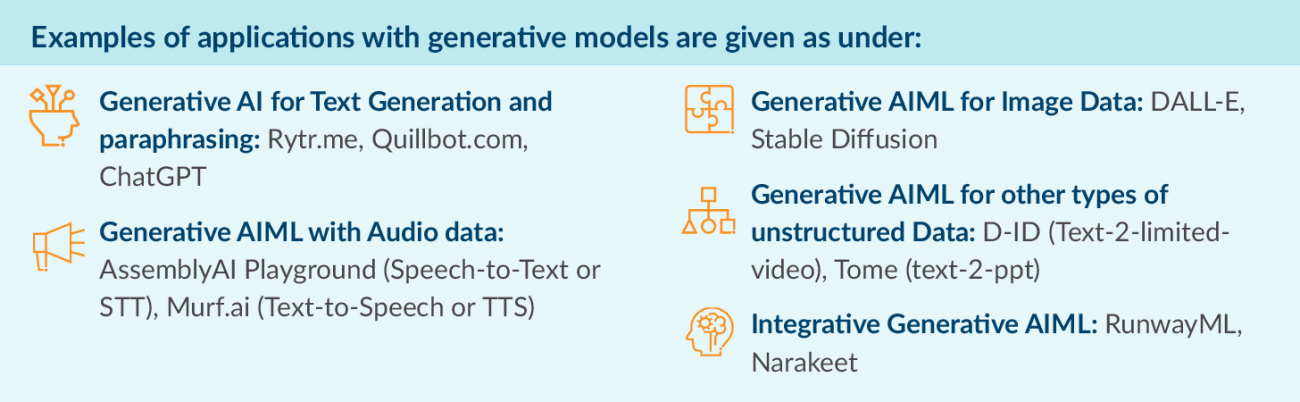 Examples of applications with generative models are given as under:

Generative AI for Text Generation and paraphrasing: Rytr.me, Quillbot.com, ChatGPT

Generative AIML with Audio data: AssemblyAI Playground (Speech-to-Text or STT), Murf.ai (Text-to-Speech or TTS)

Generative AIML for Image Data: DALL-E, Stable Diffusion

Generative AIML for other types of unstructured Data: D-ID (Text-2-limited-video), Tome (text-2-ppt)

Integrative Generative AIML: RunwayML, Narakeet